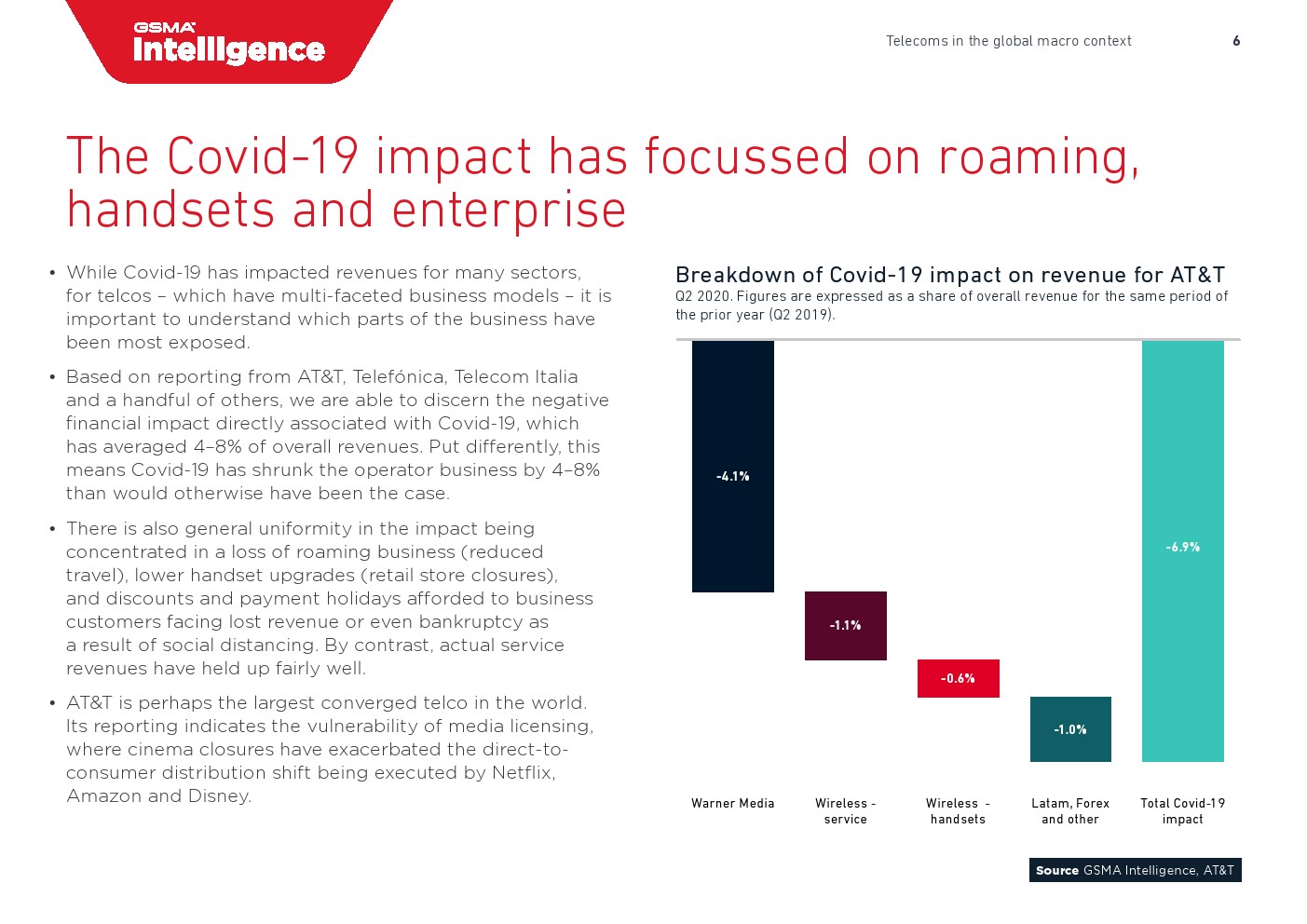 GSMA Intelligence

Telecoms in the global macro context 6

The Covid-19 impact has focussed on roaming, handsets and enterprise

• While Covid-19 has impacted revenues for many sectors, for telcos – which have multi-faceted business models – it is important to understand which parts of the business have been most exposed.

• Based on reporting from AT&T, Telefónica, Telecom Italia and a handful of others, we are able to discern the negative financial impact directly associated with Covid-19, which has averaged 4–8% of overall revenues. Put differently, this means Covid-19 has shrunk the operator business by 4–8% than would otherwise have been the case.

• There is also general uniformity in the impact being concentrated in a loss of roaming business (reduced travel), lower handset upgrades (retail store closures), and discounts and payment holidays afforded to business customers facing lost revenue or even bankruptcy as a result of social distancing. By contrast, actual service revenues have held up fairly well.

• AT&T is perhaps the largest converged telco in the world. Its reporting indicates the vulnerability of media licensing, where cinema closures have exacerbated the direct-to-consumer distribution shift being executed by Netflix, Amazon and Disney.

Breakdown of Covid-19 impact on revenue for AT&T
Q2 2020. Figures are expressed as a share of overall revenue for the same period of the prior year (Q2 2019).

-4.1%
-1.1%
-0.6%
-1.0%
-6.9%

Warner Media
Wireless - service
Wireless - handsets
Latam, Forex and other
Total Covid-19 impact

Source GSMA Intelligence, AT&T